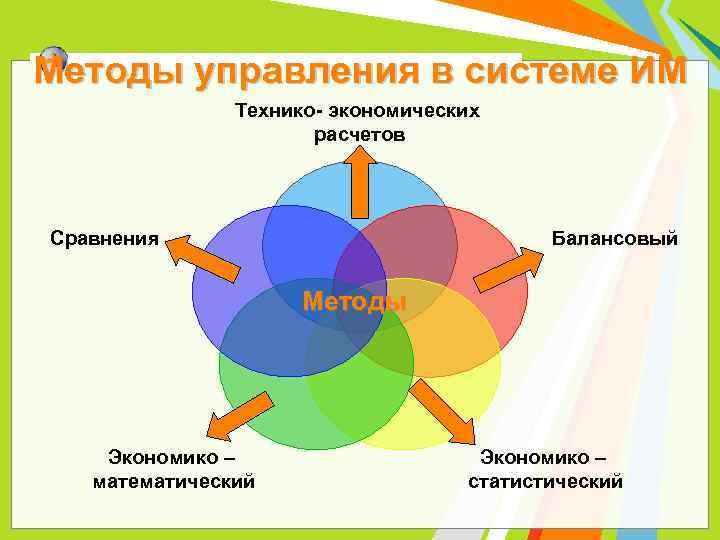 Методы управления в системе ИМ

Технико- экономических расчетов

Сравнения

Балансовый

Методы

Экономико – математический

Экономико – статистический